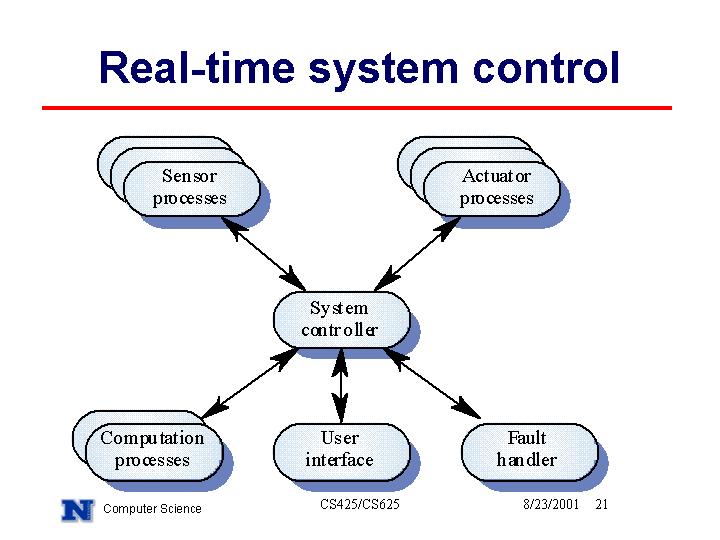 Real-time system control

Sensor processes

Actuator processes

System controller

Computation processes

User interface

Fault handler

N Computer Science

CS425/CS625

8/23/2001 21